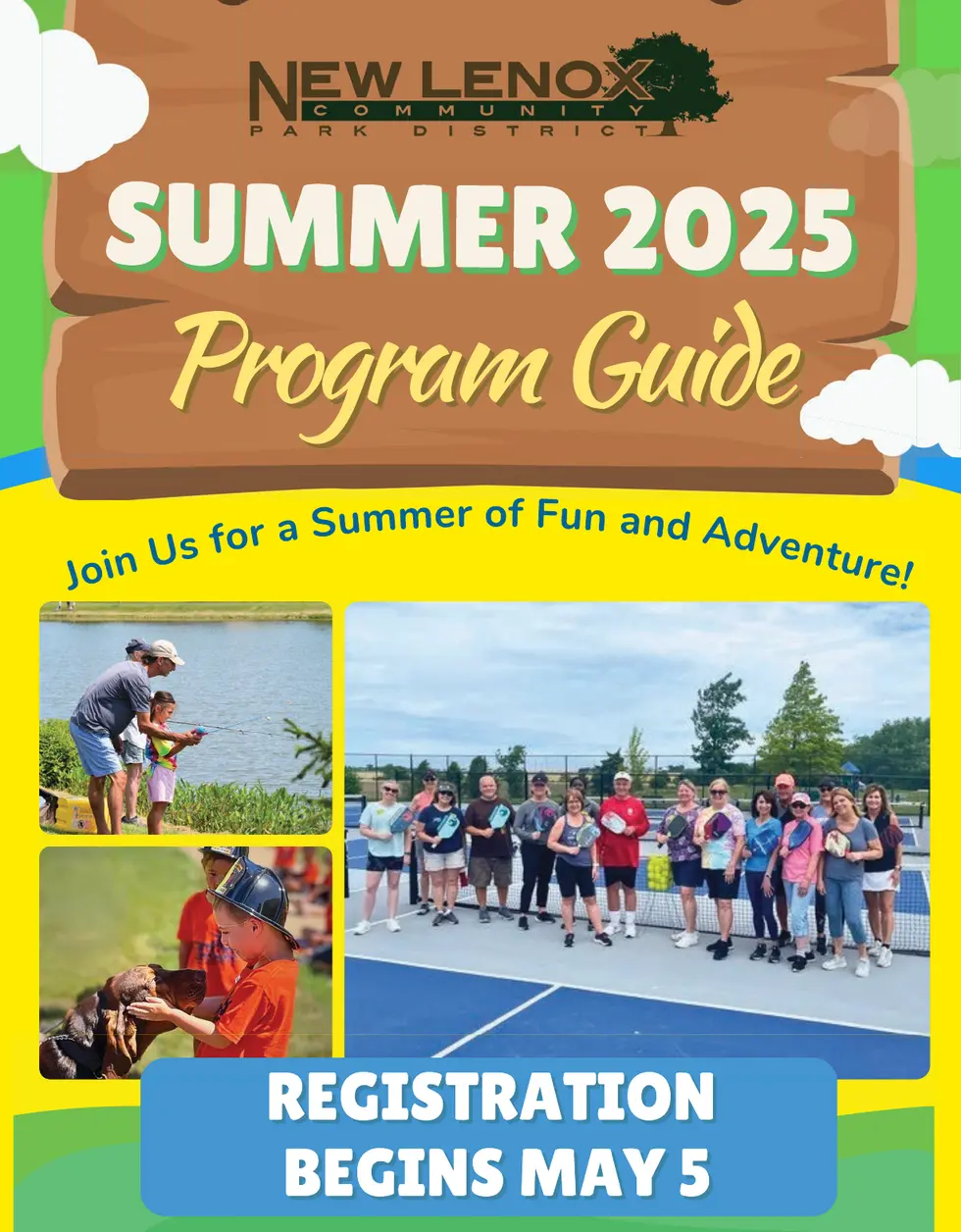 NEW LENOX COMMUNITY PARK DISTRICT

SUMMER 2025

Program Guide

Join Us for a Summer of Fun and Adventure!

REGISTRATION BEGINS MAY 5